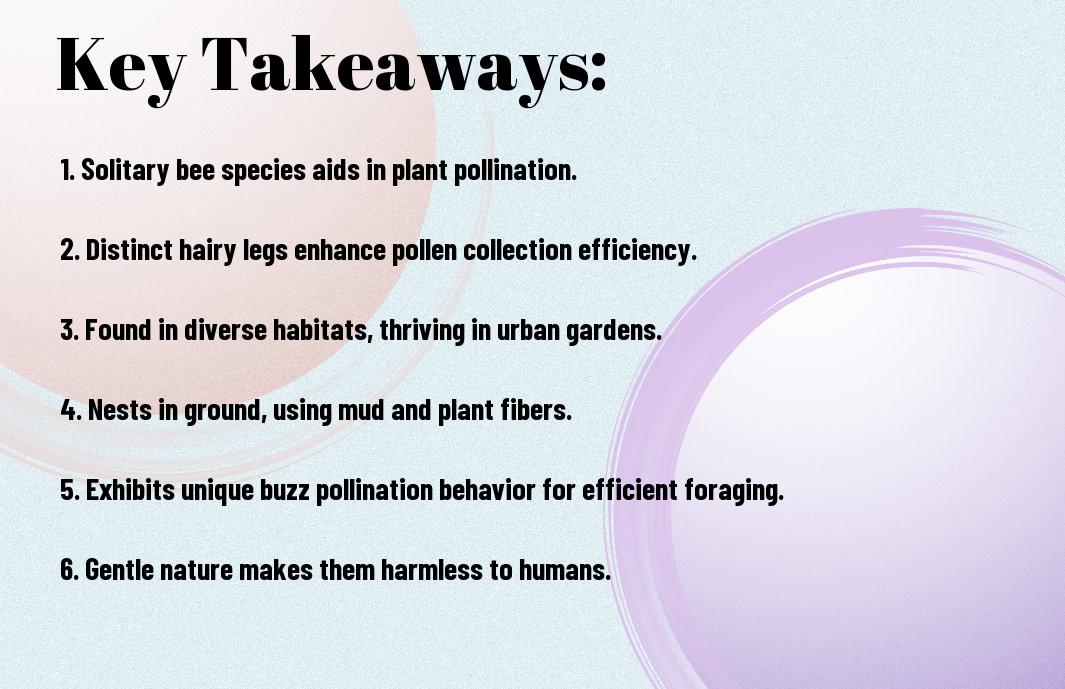 Key Takeaways:

1. Solitary bee species aids in plant pollination.

2. Distinct hairy legs enhance pollen collection efficiency.

3. Found in diverse habitats, thriving in urban gardens.

4. Nests in ground, using mud and plant fibers.

5. Exhibits unique buzz pollination behavior for efficient foraging.

6. Gentle nature makes them harmless to humans.